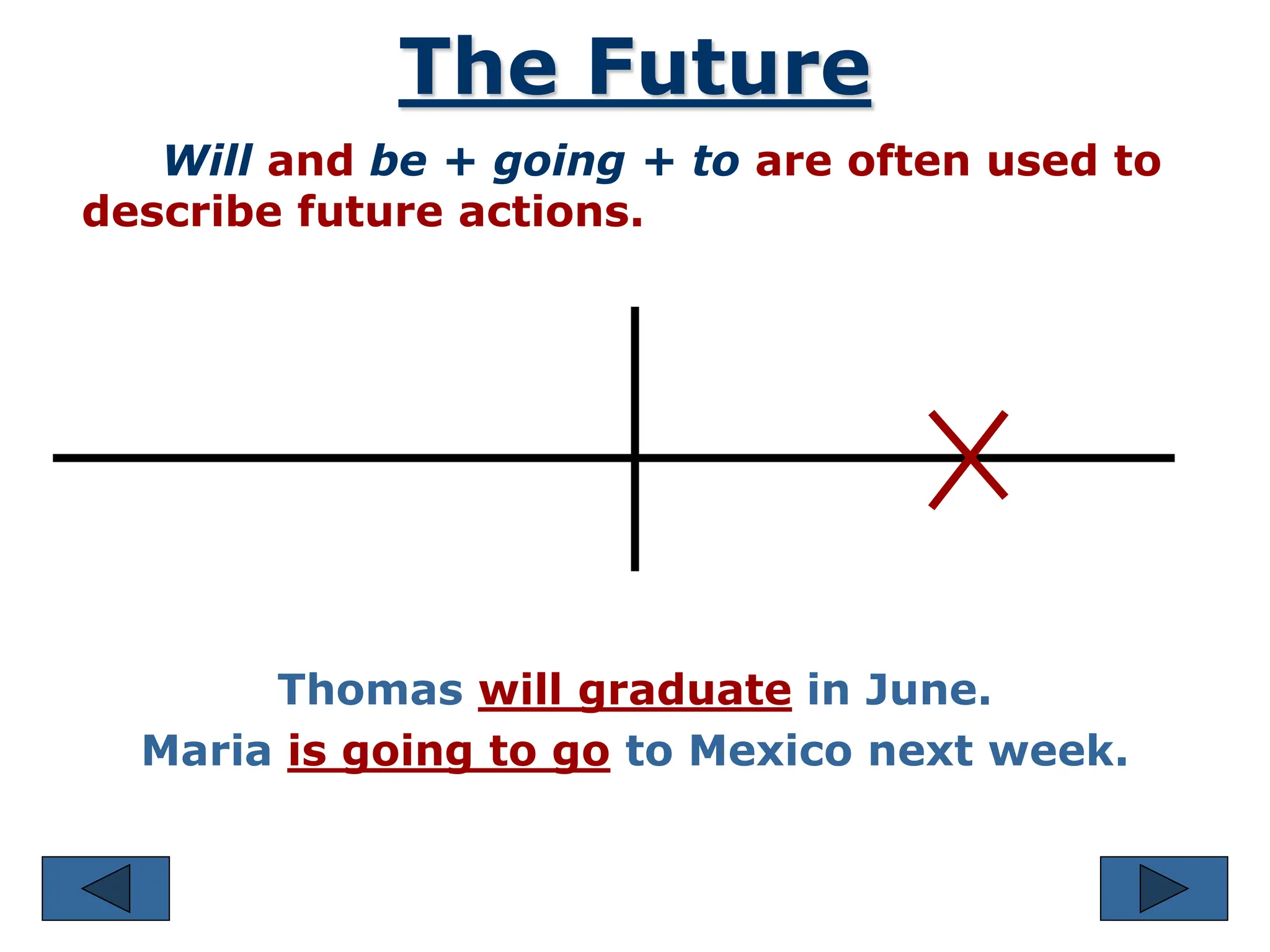 The Future

Will and be + going + to are often used to describe future actions.

Thomas will graduate in June.

Maria is going to go to Mexico next week.